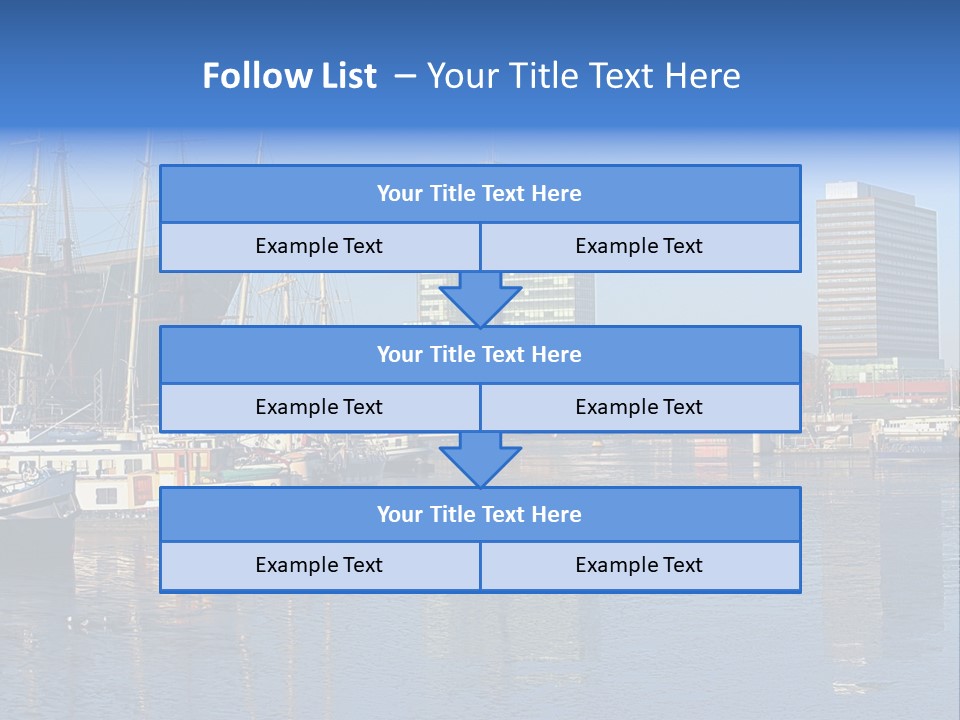 Follow List – Your Title Text Here

Your Title Text Here

Example Text

Example Text

Your Title Text Here

Example Text

Example Text

Your Title Text Here

Example Text

Example Text